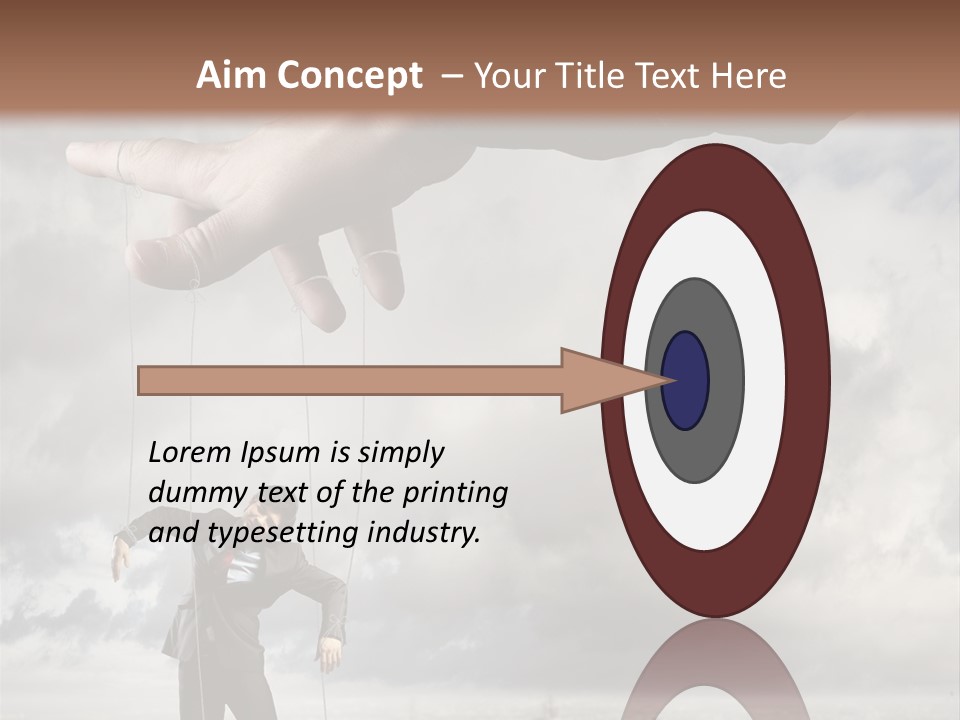 Aim Concept – Your Title Text Here

Lorem Ipsum is simply dummy text of the printing and typesetting industry.